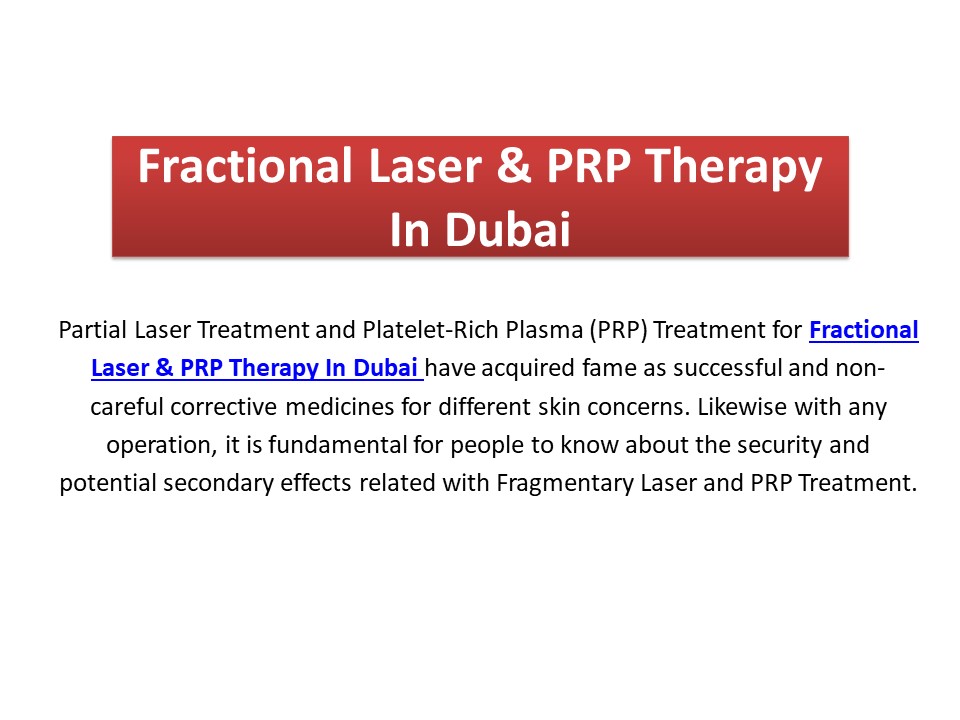 Fractional Laser & PRP Therapy In Dubai

Partial Laser Treatment and Platelet-Rich Plasma (PRP) Treatment for Fractional Laser & PRP Therapy In Dubai have acquired fame as successful and non-careful corrective medicines for different skin concerns. Likewise with any operation, it is fundamental for people to know about the security and potential secondary effects related with Fragmentary Laser and PRP Treatment.